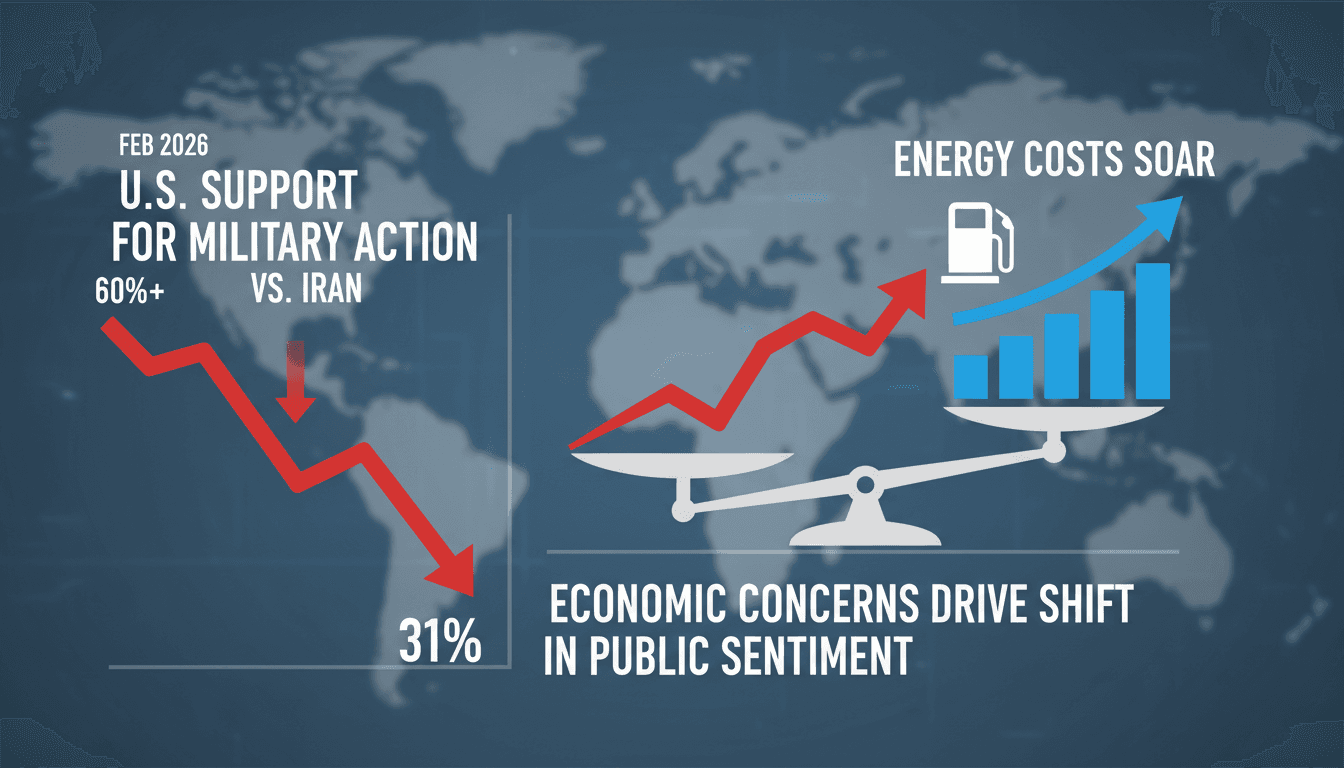 FEB 2026
U.S. SUPPORT
FOR MILITARY ACTION
60%+
VS. IRAN
31%

ENERGY COSTS SOAR

ECONOMIC CONCERNS DRIVE SHIFT IN PUBLIC SENTIMENT